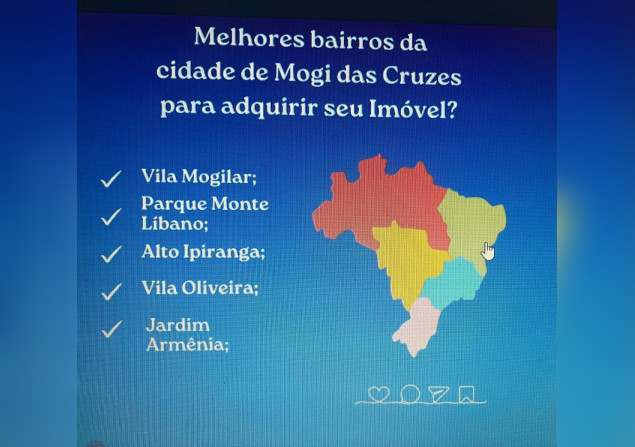 Melhores bairros da cidade de Mogi das Cruzes para adquirir seu Imóvel?

✓ Vila Mogilar;

✓ Parque Monte Líbano;

✓ Alto Ipiranga;

✓ Vila Oliveira;

✓ Jardim Armênia;